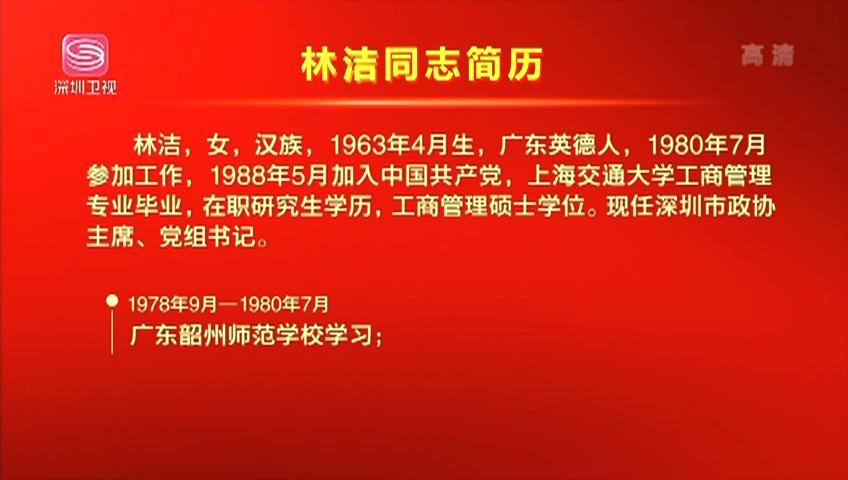 深圳卫视

林洁同志简历

高清

林洁，女，汉族，1963年4月生，广东英德人，1980年7月参加工作，1988年5月加入中国共产党，上海交通大学工商管理专业毕业，在职研究生学历，工商管理硕士学位。现任深圳市政协主席、党组书记。

1978年9月—1980年7月
广东韶州师范学校学习；